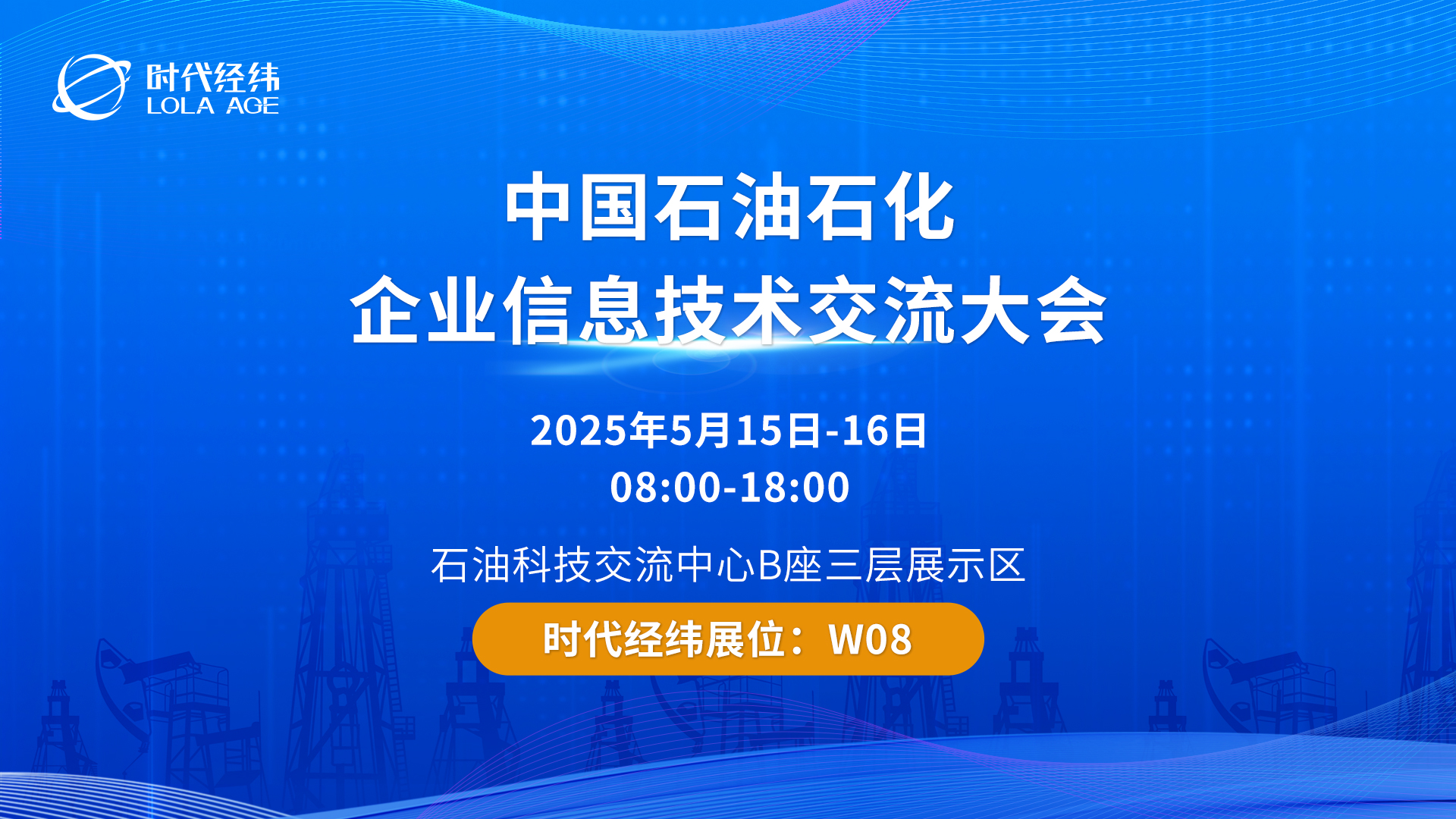 时代经纬
LOLA AGE

中国石油石化
企业信息技术交流大会

2025年5月15日-16日
08:00-18:00

石油科技交流中心B座三层展示区

时代经纬展位：W08